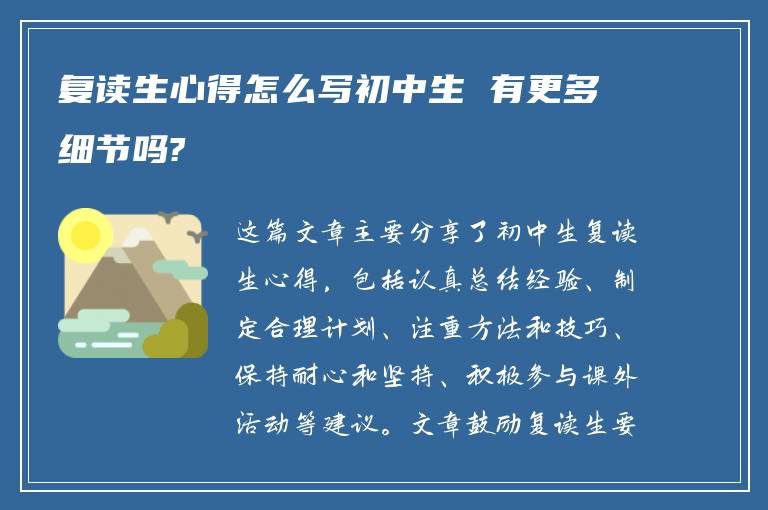 复读生心得怎么写初中生 有更多细节吗?

这篇文章主要分享了初中生复读生心得，包括认真总结经验、制定合理计划、注重方法和技巧、保持耐心和坚持、积极参与课外活动等建议。文章鼓励复读生要